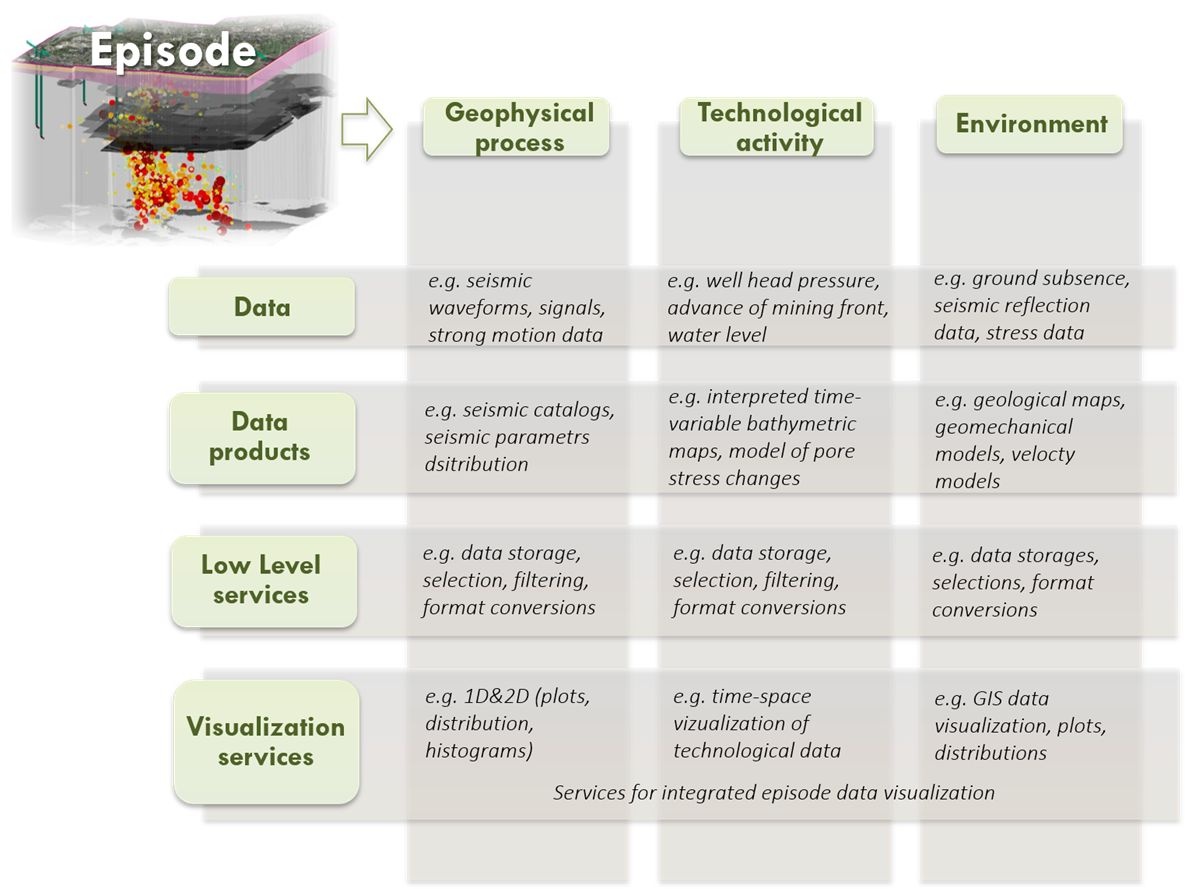 Episode

| | Geophysical process | Technological activity | Environment |
|---|---|---|---|
| Data | e.g. seismic waveforms, signals, strong motion data | e.g. well head pressure, advance of mining front, water level | e.g. ground subsence, seismic reflection data, stress data |
| Data products | e.g. seismic catalogs, seismic parametrs dsitribution | e.g. interpreted time-variable bathymetric maps, model of pore stress changes | e.g. geological maps, geomechanical models, velocty models |
| Low Level services | e.g. data storage, selection, filtering, format conversions | e.g. data storage, selection, filtering, format conversions | e.g. data storages, selections, format conversions |
| Visualization services | e.g. 1D&2D (plots, distribution, histograms) | e.g. time-space vizualization of technological data | e.g. GIS data visualization, plots, distributions |

Services for integrated episode data visualization